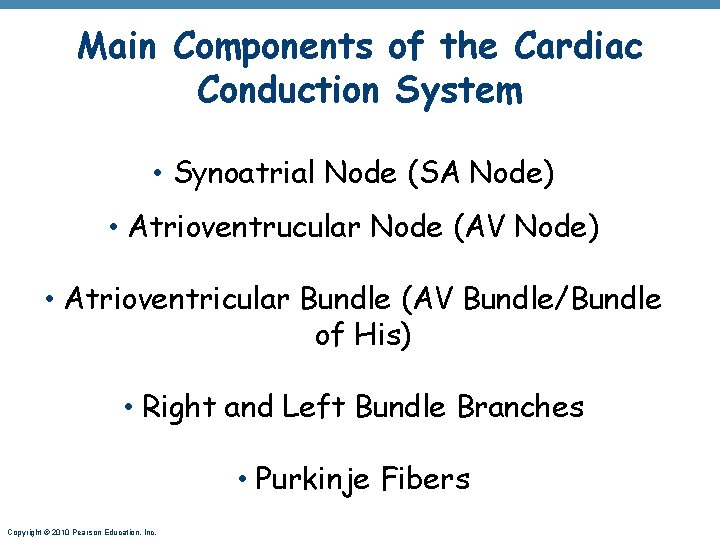 Main Components of the Cardiac Conduction System

• Synoatrial Node (SA Node)

• Atrioventrucular Node (AV Node)

• Atrioventricular Bundle (AV Bundle/Bundle of His)

• Right and Left Bundle Branches

• Purkinje Fibers

Copyright © 2010 Pearson Education, Inc.